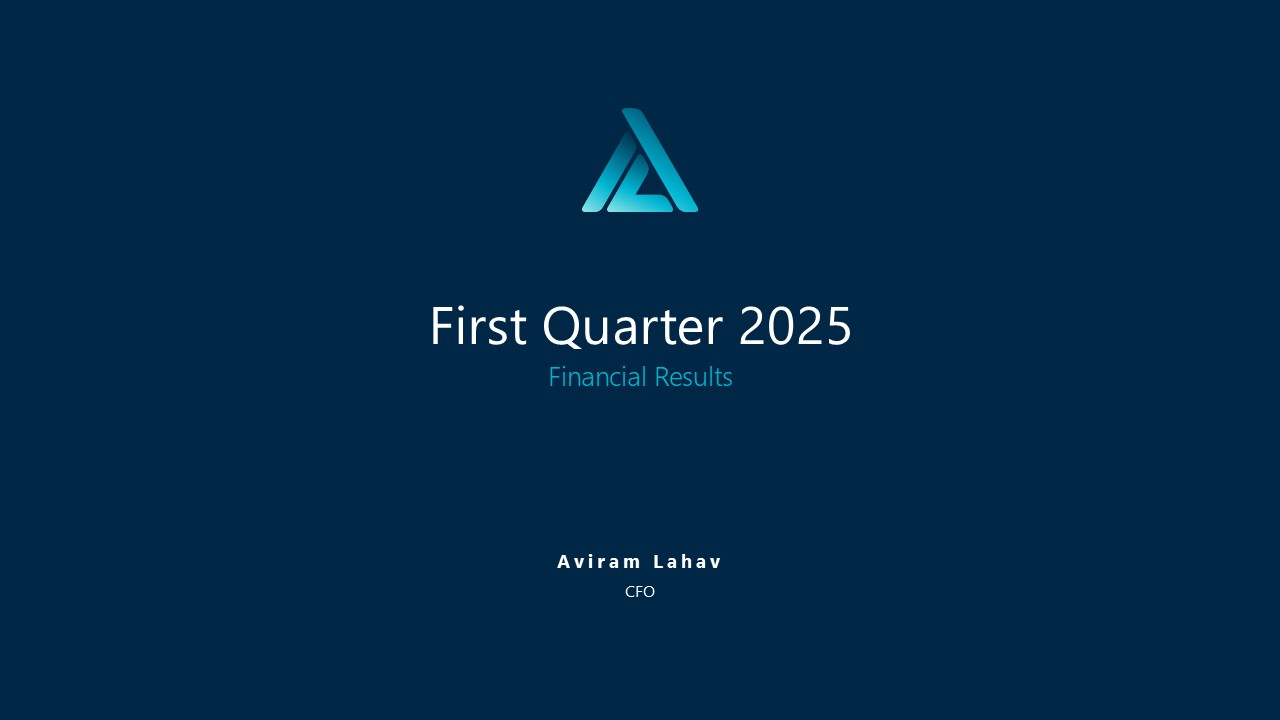 First Quarter 2025
Financial Results

Aviram Lahav
CFO